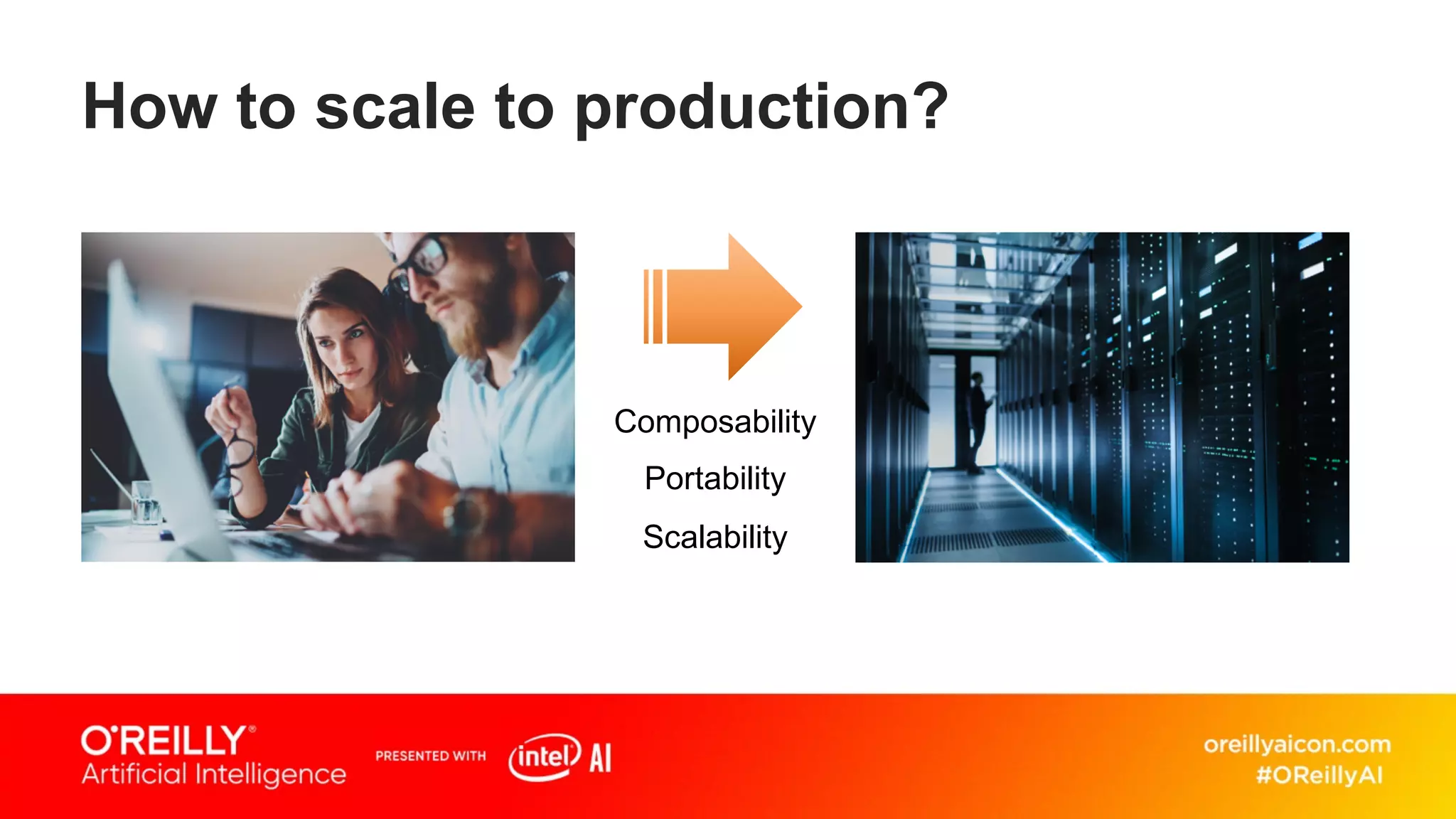 How to scale to production?

Composability

Portability

Scalability

O'REILLY®
Artificial Intelligence

PRESENTED WITH intel AI

oreillyaicon.com
#OReillyAI